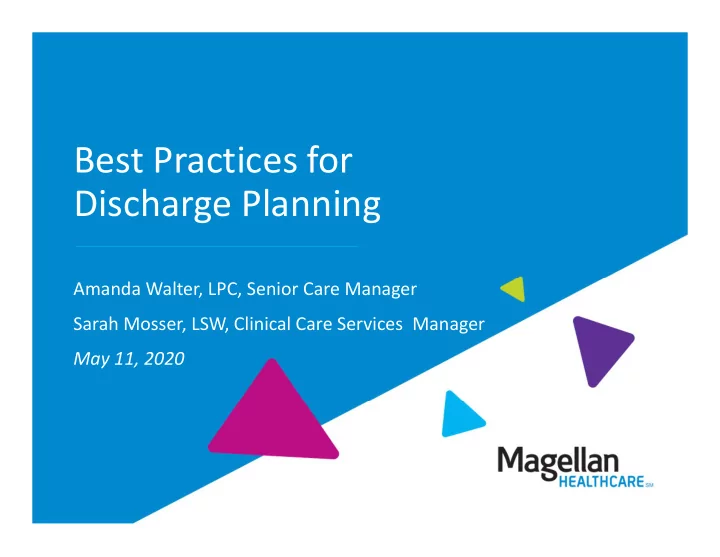 Best Practices for Discharge Planning

Amanda Walter, LPC, Senior Care Manager

Sarah Mosser, LSW, Clinical Care Services Manager

May 11, 2020

Magellan HEALTHCARE SM